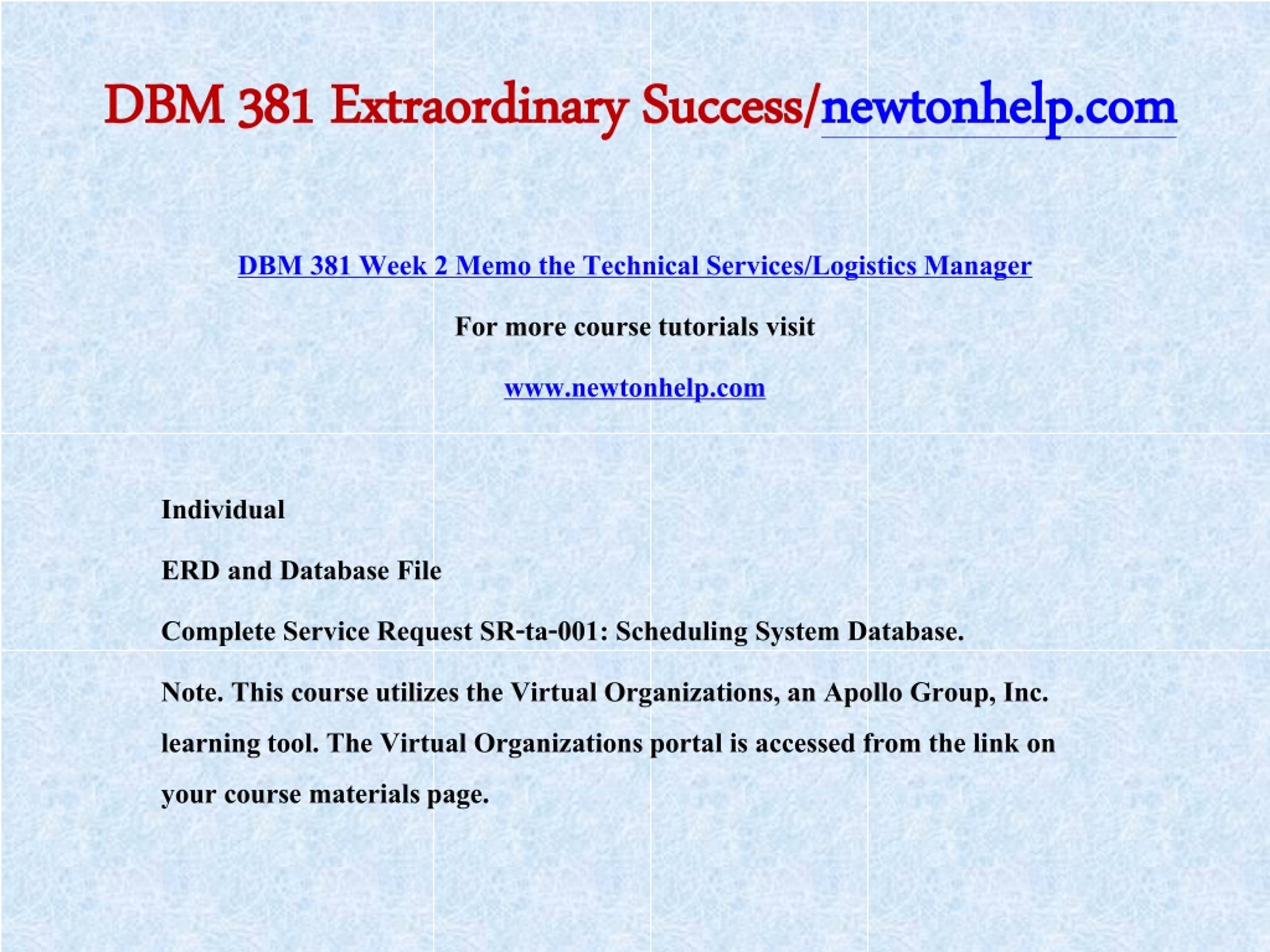 DBM 381 Extraordinary Success/newtonhelp.com

DBM 381 Week 2 Memo the Technical Services/Logistics Manager

For more course tutorials visit

www.newtonhelp.com

Individual

ERD and Database File

Complete Service Request SR-ta-001: Scheduling System Database.

Note. This course utilizes the Virtual Organizations, an Apollo Group, Inc. learning tool. The Virtual Organizations portal is accessed from the link on your course materials page.